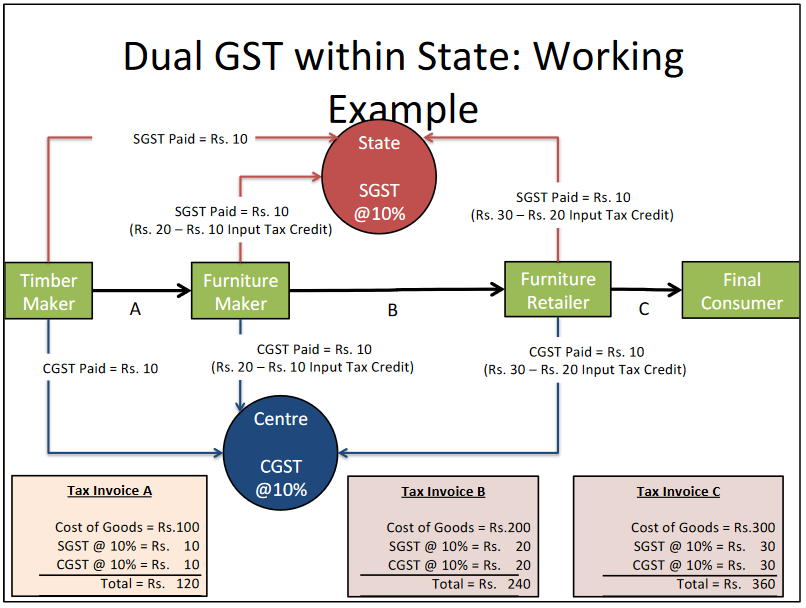 Dual GST within State: Working Example

SGST Paid = Rs. 10

State

SGST @10%

SGST Paid = Rs. 10 (Rs. 20 – Rs. 10 Input Tax Credit)

SGST Paid = Rs. 10 (Rs. 30 – Rs. 20 Input Tax Credit)

Timber Maker

A

Furniture Maker

B

Furniture Retailer

C

Final Consumer

CGST Paid = Rs. 10

CGST Paid = Rs. 10 (Rs. 20 – Rs. 10 Input Tax Credit)

CGST Paid = Rs. 10 (Rs. 30 – Rs. 20 Input Tax Credit)

Centre

CGST @10%

Tax Invoice A

Cost of Goods = Rs.100
SGST @ 10% = Rs. 10
CGST @ 10% = Rs. 10
Total = Rs. 120

Tax Invoice B

Cost of Goods = Rs.200
SGST @ 10% = Rs. 20
CGST @ 10% = Rs. 20
Total = Rs. 240

Tax Invoice C

Cost of Goods = Rs.300
SGST @ 10% = Rs. 30
CGST @ 10% = Rs. 30
Total = Rs. 360